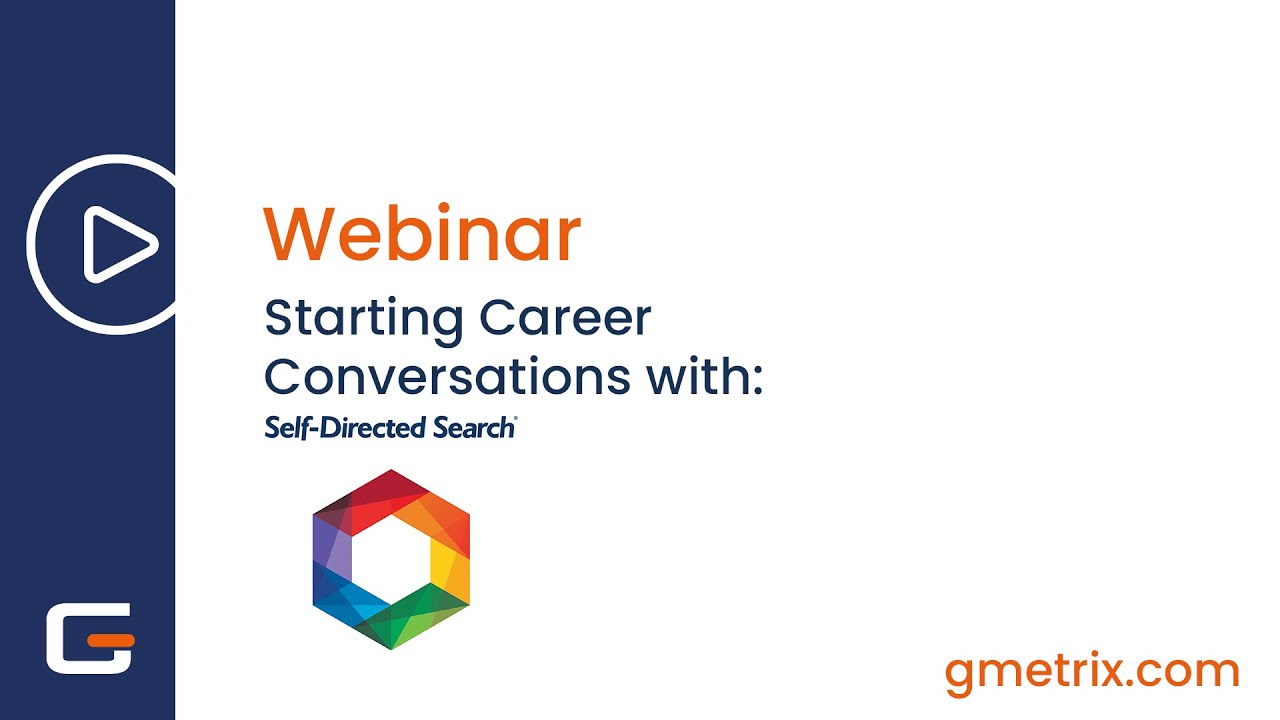 Webinar

Starting Career Conversations with:

Self-Directed Search®

gmetrix.com